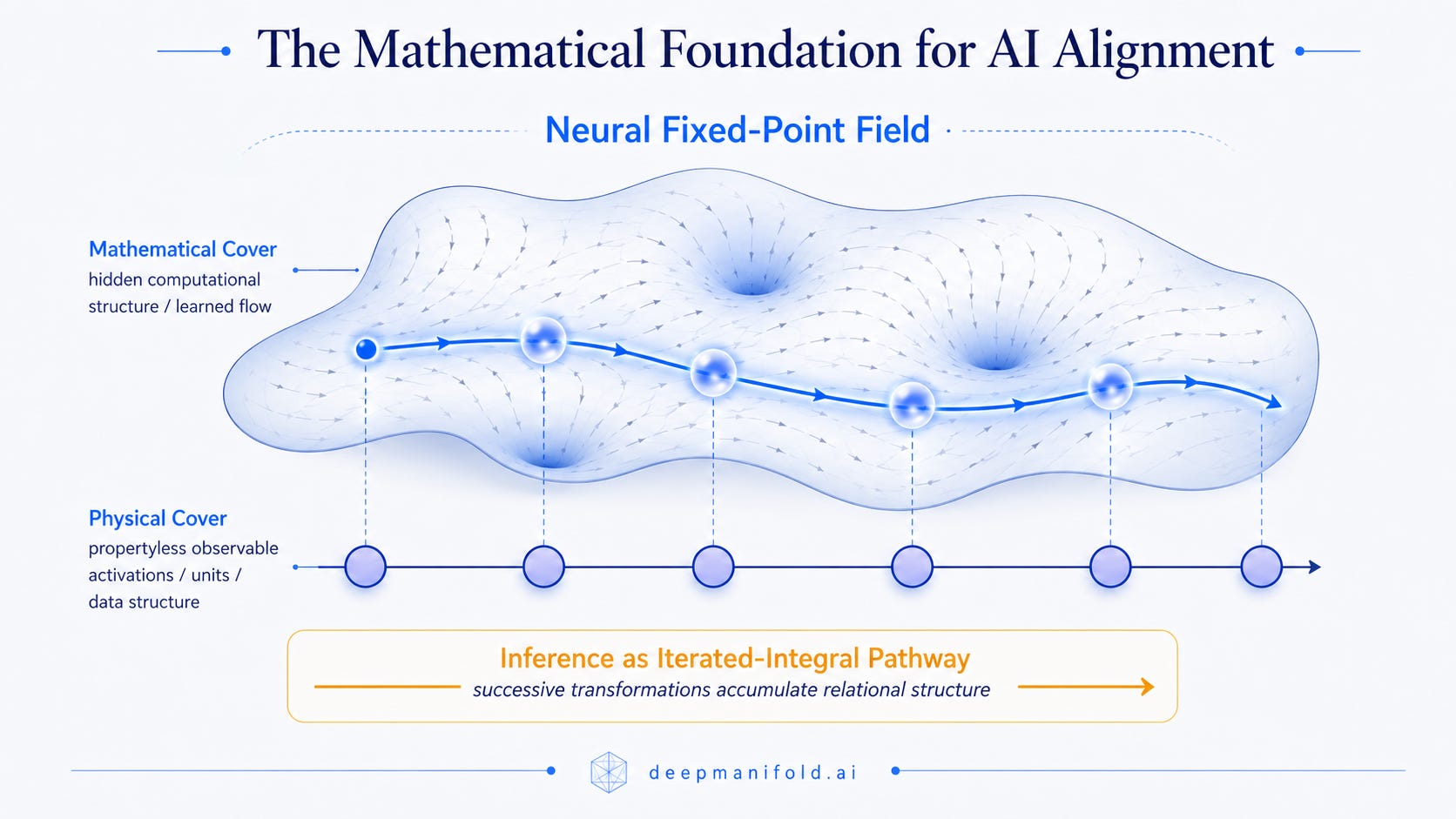 The Mathematical Foundation for AI Alignment

Neural Fixed-Point Field

Mathematical Cover
hidden computational structure / learned flow

Physical Cover
propertyless observable activations / units / data structure

Inference as Iterated-Integral Pathway
successive transformations accumulate relational structure

deepmanifold.ai